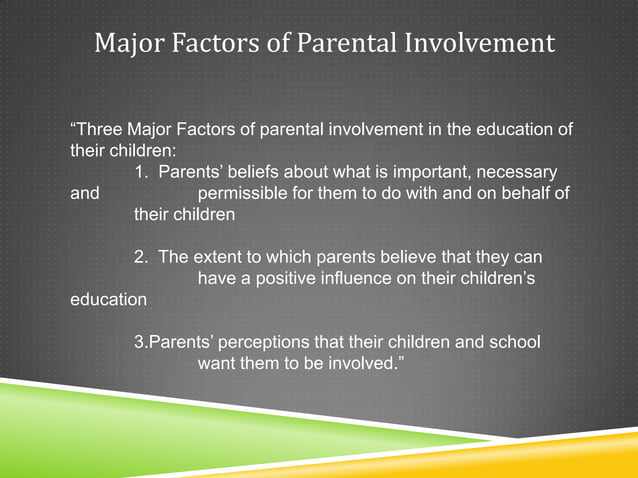 Major Factors of Parental Involvement

“Three Major Factors of parental involvement in the education of their children:

1. Parents’ beliefs about what is important, necessary and permissible for them to do with and on behalf of their children

2. The extent to which parents believe that they can have a positive influence on their children’s education

3.Parents’ perceptions that their children and school want them to be involved.”